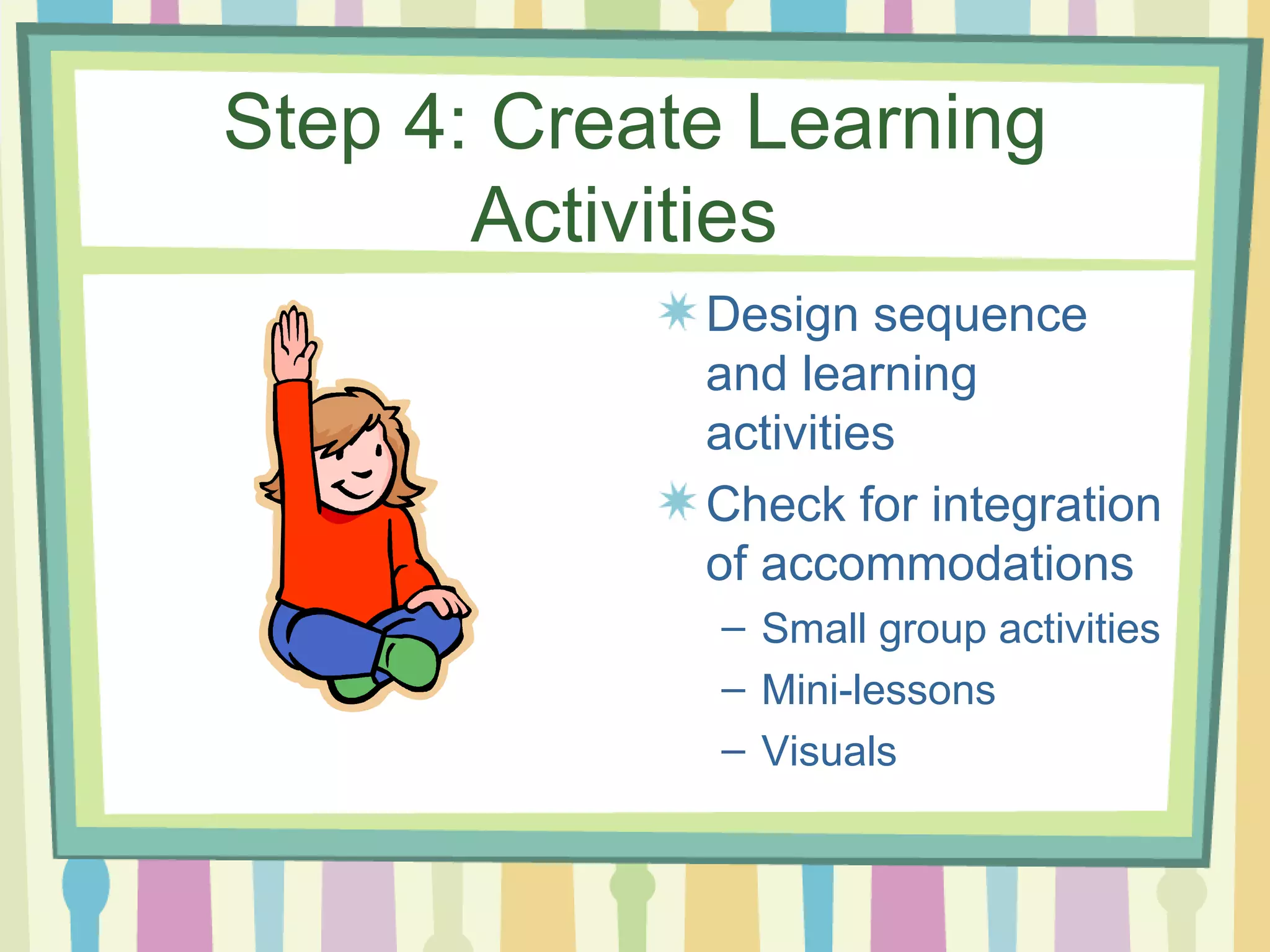 Step 4: Create Learning Activities

Design sequence and learning activities

Check for integration of accommodations
– Small group activities
– Mini-lessons
– Visuals